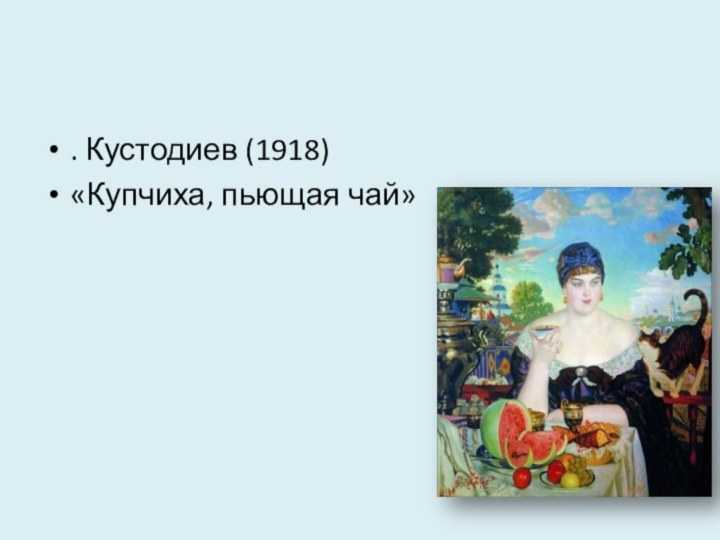 • . Кустодиев (1918)
• «Купчиха, пьющая чай»